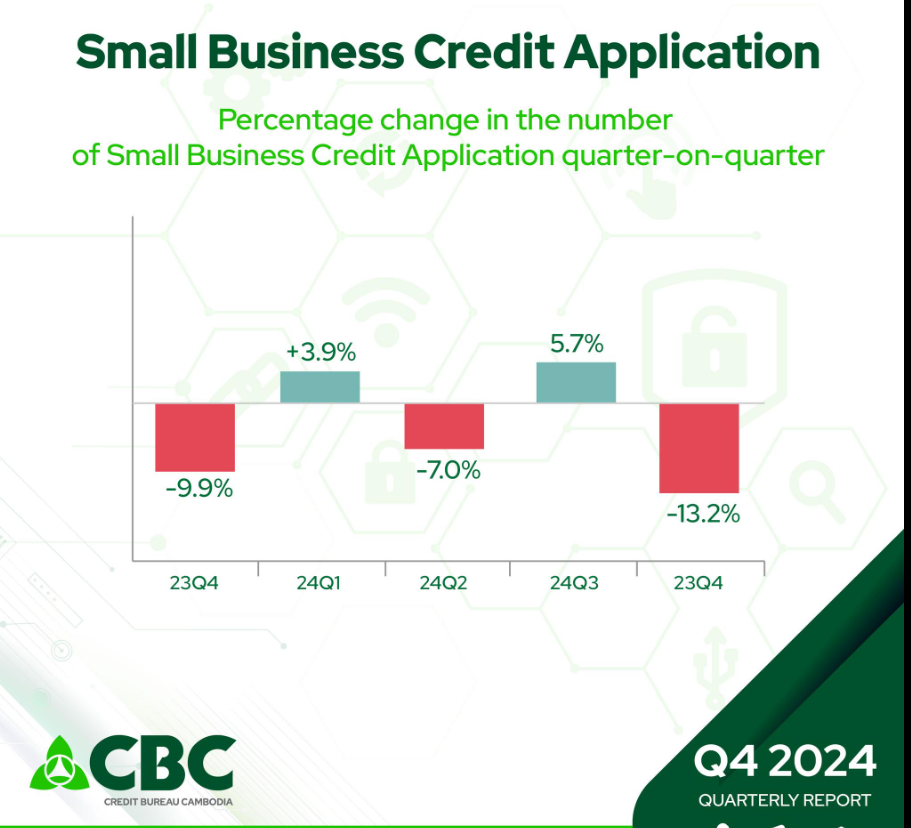 Small Business Credit Application

Percentage change in the number of Small Business Credit Application quarter-on-quarter

-9.9%
+3.9%
-7.0%
5.7%
-13.2%

23Q4
24Q1
24Q2
24Q3
23Q4

CBC
CREDIT BUREAU CAMBODIA

Q4 2024
QUARTERLY REPORT